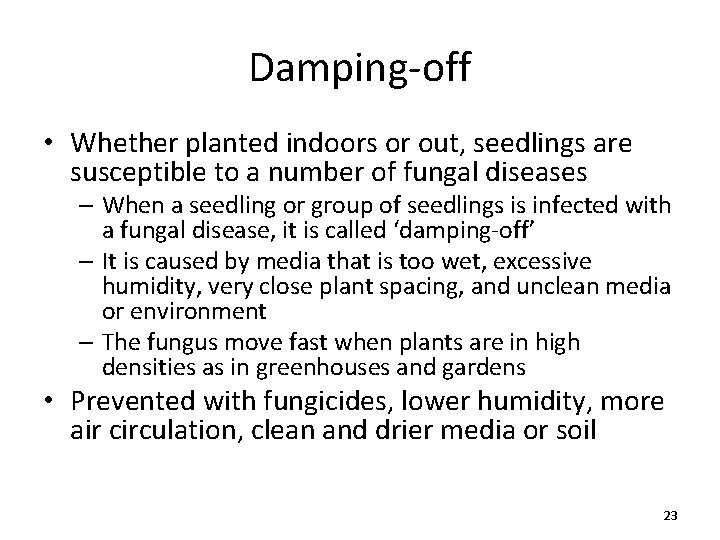 Damping-off

• Whether planted indoors or out, seedlings are susceptible to a number of fungal diseases
  – When a seedling or group of seedlings is infected with a fungal disease, it is called ‘damping-off’
  – It is caused by media that is too wet, excessive humidity, very close plant spacing, and unclean media or environment
  – The fungus move fast when plants are in high densities as in greenhouses and gardens
• Prevented with fungicides, lower humidity, more air circulation, clean and drier media or soil

23